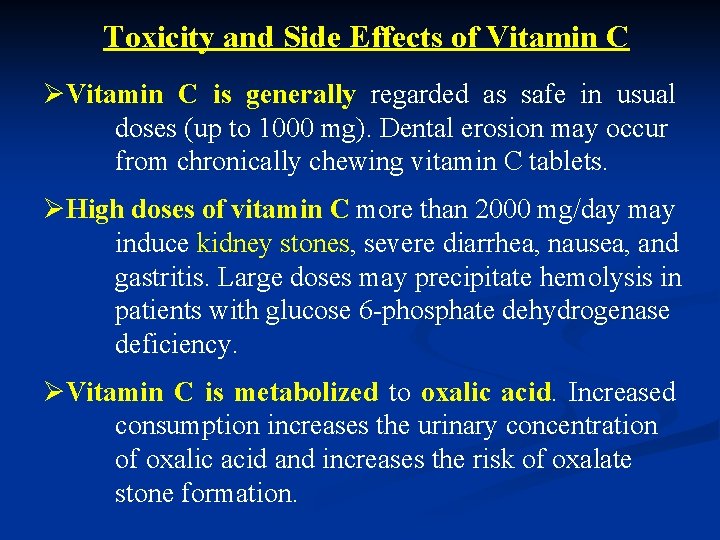 Toxicity and Side Effects of Vitamin C

➢Vitamin C is generally regarded as safe in usual doses (up to 1000 mg). Dental erosion may occur from chronically chewing vitamin C tablets.

➢High doses of vitamin C more than 2000 mg/day may induce kidney stones, severe diarrhea, nausea, and gastritis. Large doses may precipitate hemolysis in patients with glucose 6-phosphate dehydrogenase deficiency.

➢Vitamin C is metabolized to oxalic acid. Increased consumption increases the urinary concentration of oxalic acid and increases the risk of oxalate stone formation.